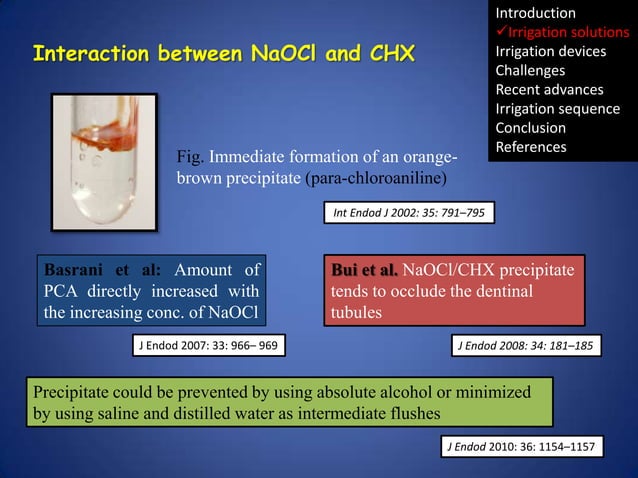 Introduction
✓Irrigation solutions
Irrigation devices
Challenges
Recent advances
Irrigation sequence
Conclusion
References

Interaction between NaOCl and CHX

Fig. Immediate formation of an orange-brown precipitate (para-chloroaniline)

Int Endod J 2002: 35: 791–795

Basrani et al: Amount of PCA directly increased with the increasing conc. of NaOCl

J Endod 2007: 33: 966– 969

Bui et al. NaOCl/CHX precipitate tends to occlude the dentinal tubules

J Endod 2008: 34: 181–185

Precipitate could be prevented by using absolute alcohol or minimized by using saline and distilled water as intermediate flushes

J Endod 2010: 36: 1154–1157